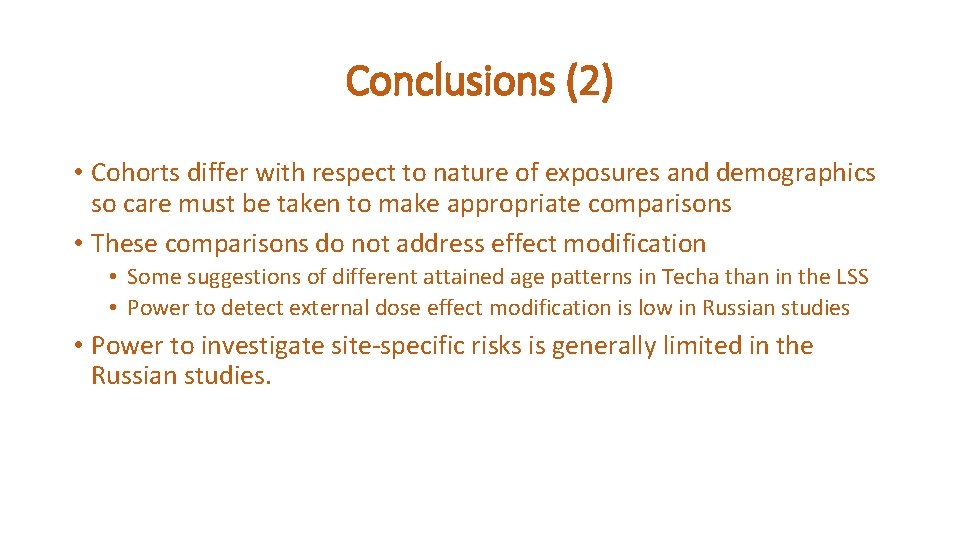 Conclusions (2)

• Cohorts differ with respect to nature of exposures and demographics so care must be taken to make appropriate comparisons

• These comparisons do not address effect modification

• Some suggestions of different attained age patterns in Techa than in the LSS

• Power to detect external dose effect modification is low in Russian studies

• Power to investigate site-specific risks is generally limited in the Russian studies.